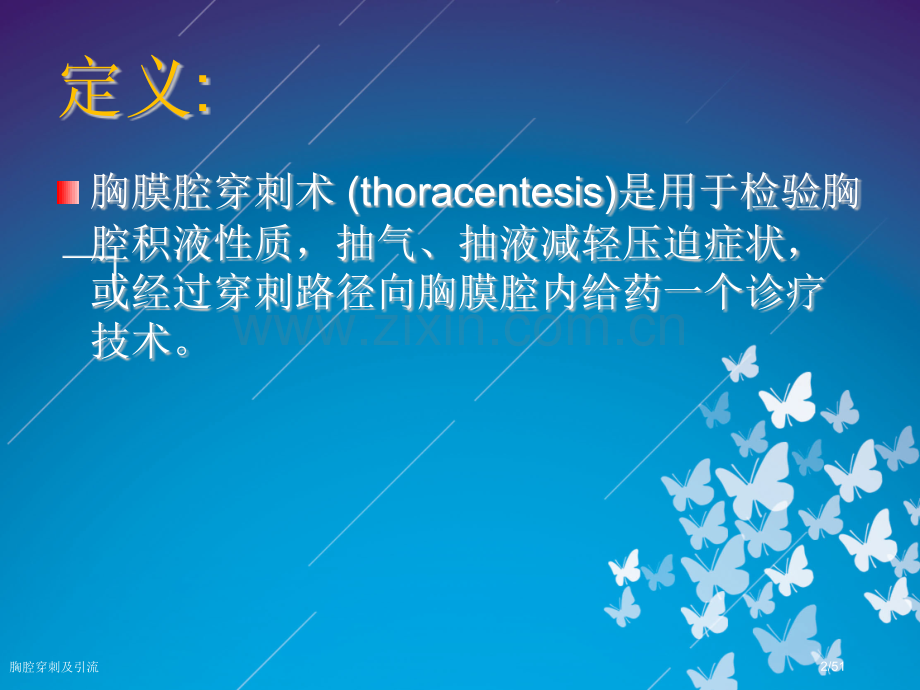 定义:

胸膜腔穿刺术 (thoracentesis)是用于检验胸腔积液性质，抽气、抽液减轻压迫症状，或经过穿刺路径向胸膜腔内给药一个诊疗技术。

www.zixin.com.cn

胸腔穿刺及引流

2/51